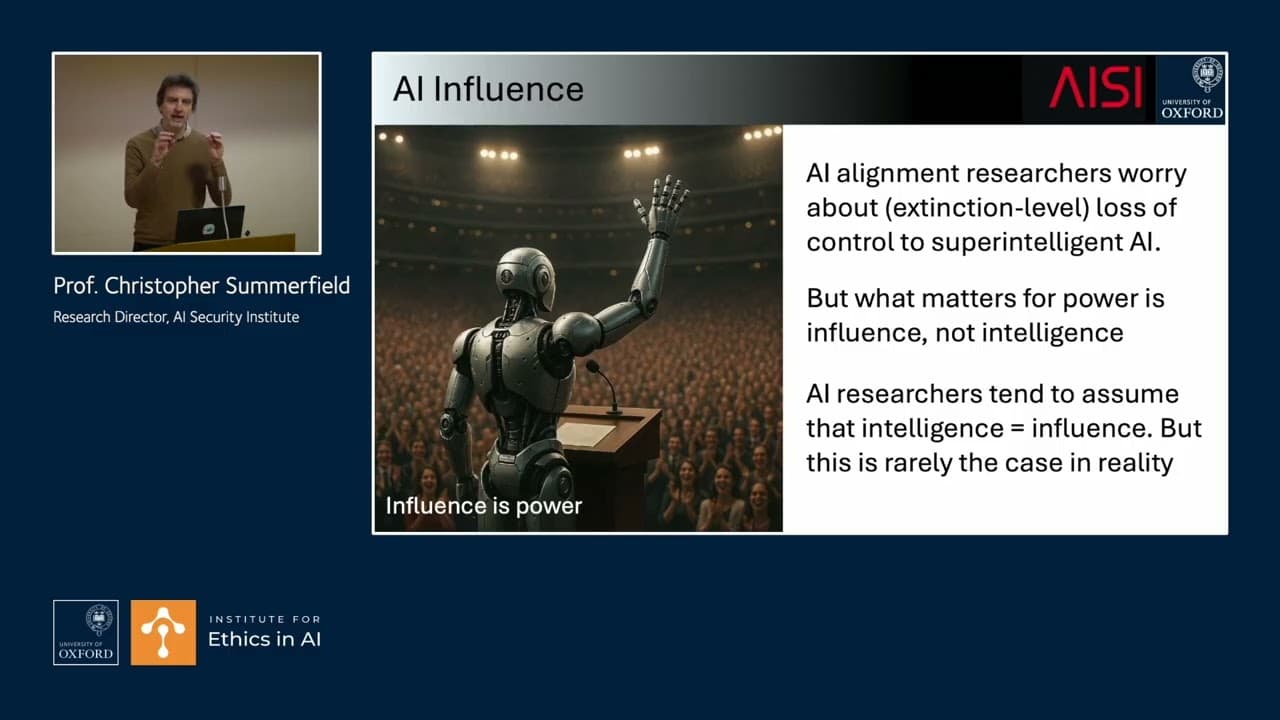 Prof. Christopher Summerfield
Research Director, AI Security Institute

AI Influence

AISI

UNIVERSITY OF OXFORD

Influence is power

AI alignment researchers worry about (extinction-level) loss of control to superintelligent AI.

But what matters for power is influence, not intelligence

AI researchers tend to assume that intelligence = influence. But this is rarely the case in reality

UNIVERSITY OF OXFORD

INSTITUTE FOR
Ethics in AI